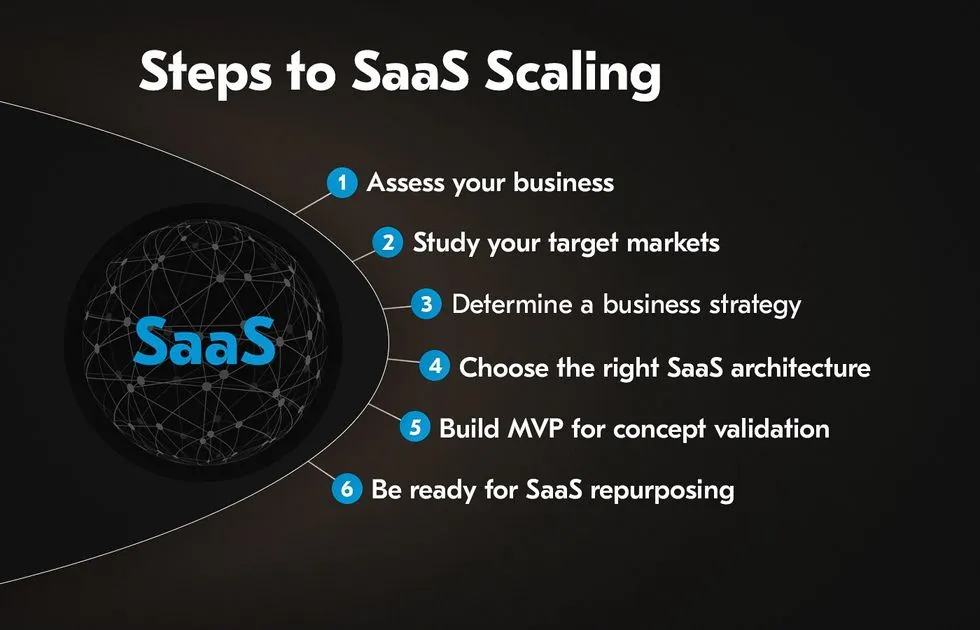 Steps to SaaS Scaling

SaaS

1 Assess your business

2 Study your target markets

3 Determine a business strategy

4 Choose the right SaaS architecture

5 Build MVP for concept validation

6 Be ready for SaaS repurposing